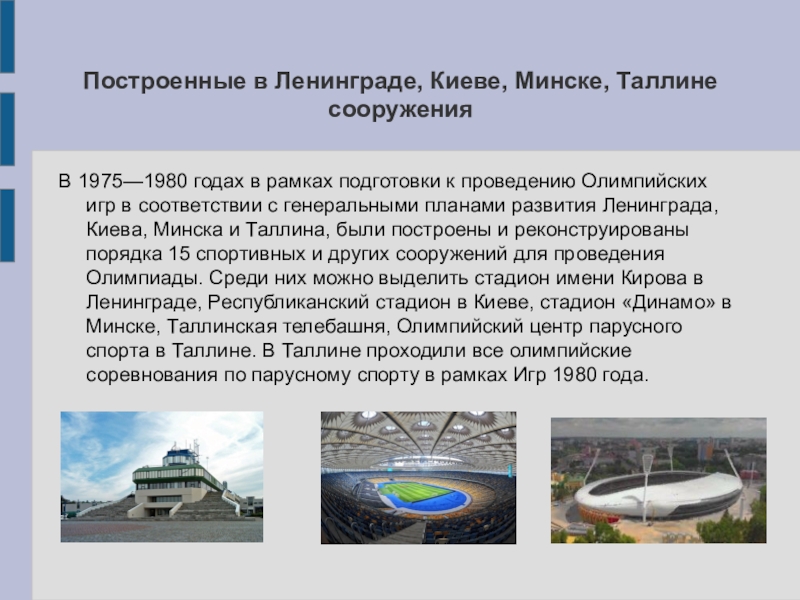 Построенные в Ленинграде, Киеве, Минске, Таллине сооружения

В 1975—1980 годах в рамках подготовки к проведению Олимпийских игр в соответствии с генеральными планами развития Ленинграда, Киева, Минска и Таллина, были построены и реконструированы порядка 15 спортивных и других сооружений для проведения Олимпиады. Среди них можно выделить стадион имени Кирова в Ленинграде, Республиканский стадион в Киеве, стадион «Динамо» в Минске, Таллинская телебашня, Олимпийский центр парусного спорта в Таллине. В Таллине проходили все олимпийские соревнования по парусному спорту в рамках Игр 1980 года.